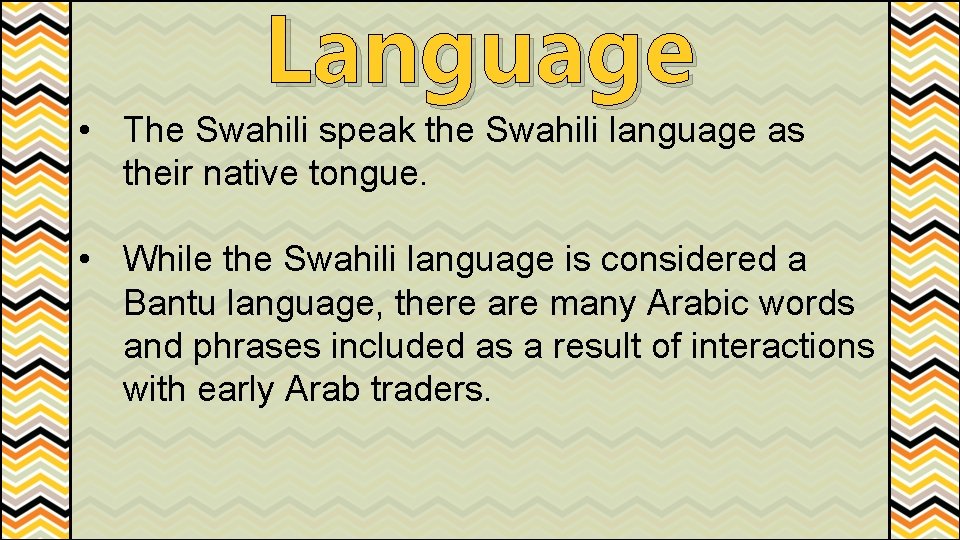 Language

• The Swahili speak the Swahili language as their native tongue.

• While the Swahili language is considered a Bantu language, there are many Arabic words and phrases included as a result of interactions with early Arab traders.